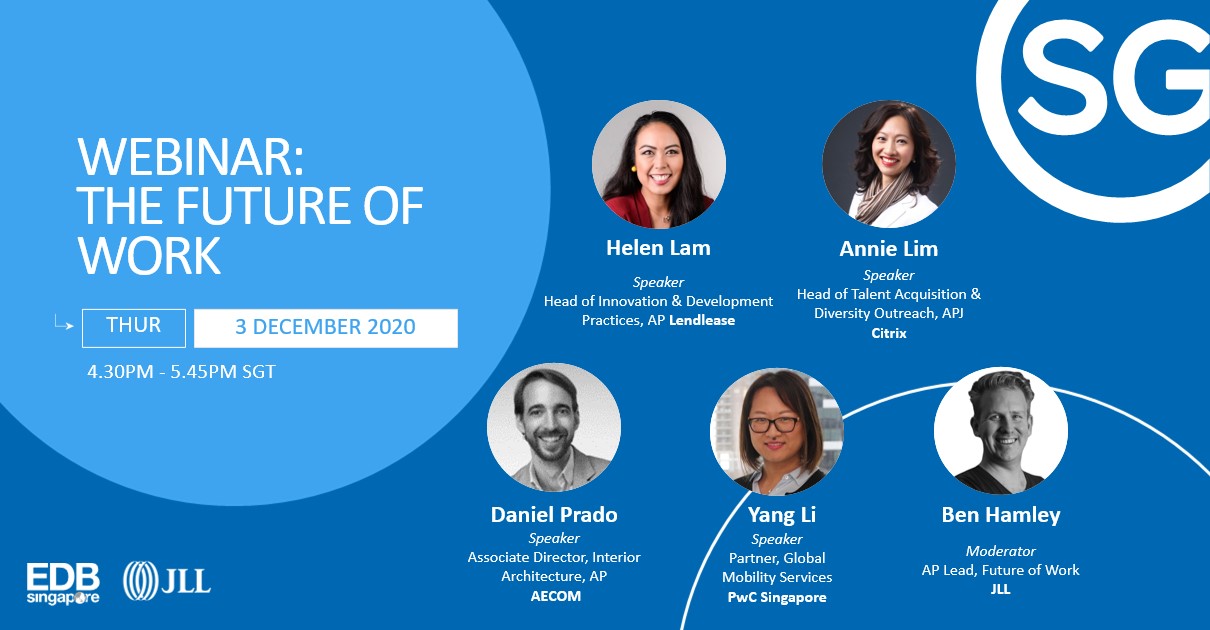 SG

WEBINAR: THE FUTURE OF WORK

THUR

3 DECEMBER 2020

4.30PM - 5.45PM SGT

Helen Lam
Speaker
Head of Innovation & Development Practices, AP Lendlease

Annie Lim
Speaker
Head of Talent Acquisition & Diversity Outreach, APJ
Citrix

Daniel Prado
Speaker
Associate Director, Interior Architecture, AP
AECOM

Yang Li
Speaker
Partner, Global Mobility Services
PwC Singapore

Ben Hamley
Moderator
AP Lead, Future of Work
JLL

EDB Singapore

JLL